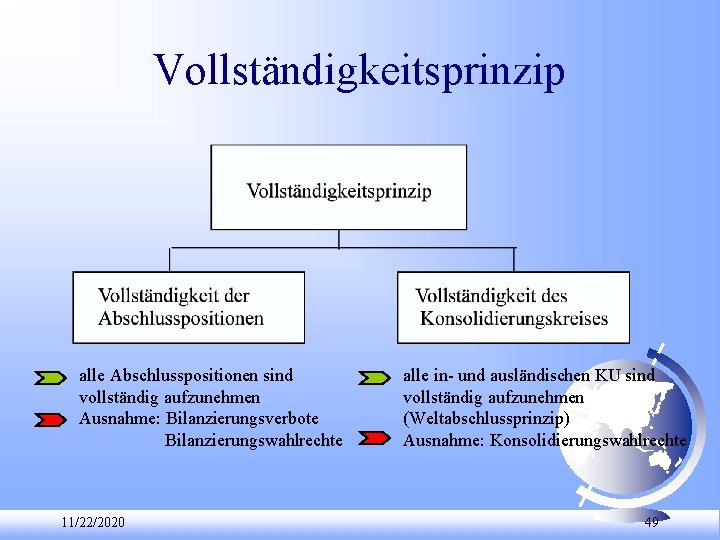 Vollständigkeitsprinzip

Vollständigkeitsprinzip

Vollständigkeit der Abschlusspositionen

Vollständigkeit des Konsolidierungskreises

alle Abschlusspositionen sind vollständig aufzunehmen

Ausnahme: Bilanzierungsverbote Bilanzierungswahlrechte

alle in- und ausländischen KU sind vollständig aufzunehmen (Weltabschlussprinzip)

Ausnahme: Konsolidierungswahlrechte

11/22/2020

49